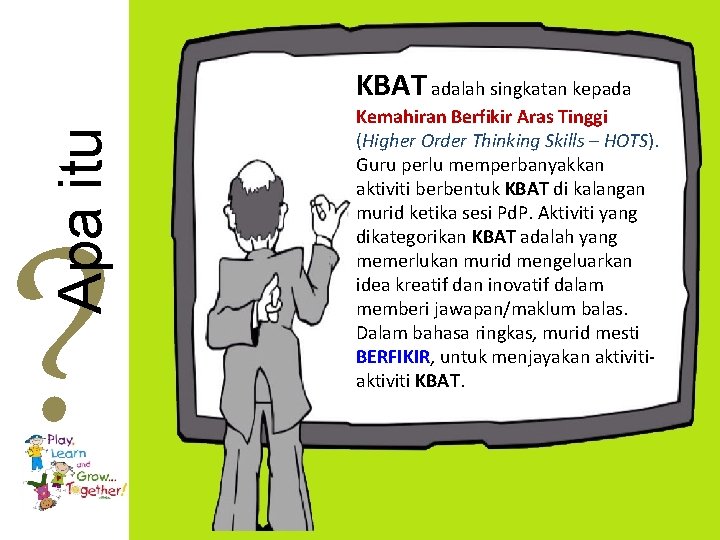 Apa itu ?

KBAT adalah singkatan kepada Kemahiran Berfikir Aras Tinggi (Higher Order Thinking Skills – HOTS). Guru perlu memperbanyakkan aktiviti berbentuk KBAT di kalangan murid ketika sesi PdP. Aktiviti yang dikategorikan KBAT adalah yang memerlukan murid mengeluarkan idea kreatif dan inovatif dalam memberi jawapan/maklum balas. Dalam bahasa ringkas, murid mesti BERFIKIR, untuk menjayakan aktiviti-aktiviti KBAT.

Play, Learn and Grow... Together!